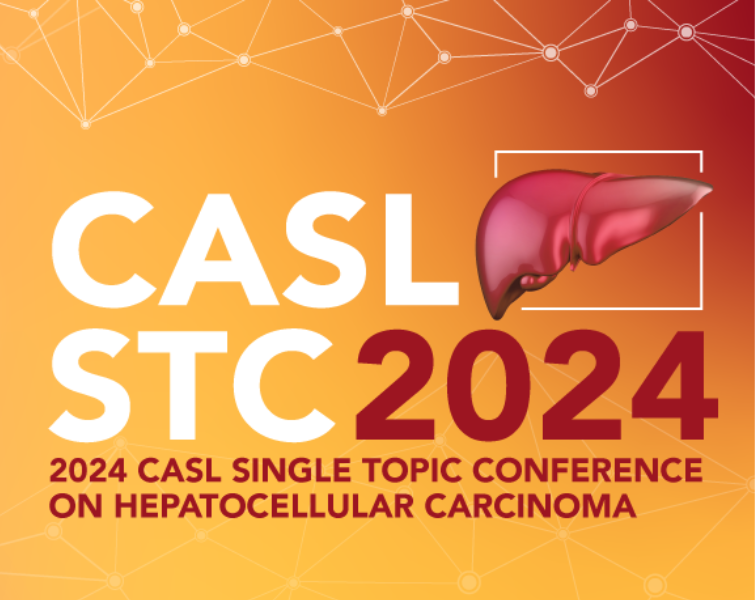 CASL
STC 2024
2024 CASL SINGLE TOPIC CONFERENCE ON HEPATOCELLULAR CARCINOMA